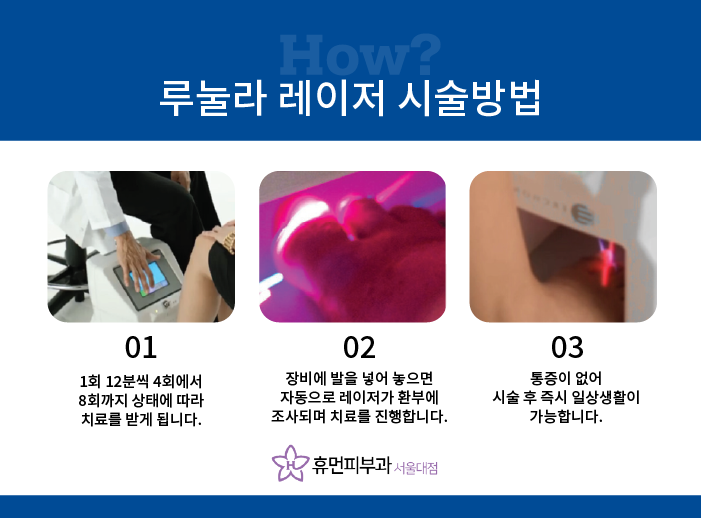 How?
루눌라 레이저 시술방법

01
1회 12분씩 4회에서 8회까지 상태에 따라 치료를 받게 됩니다.

02
장비에 발을 넣어 놓으면 자동으로 레이저가 환부에 조사되며 치료를 진행합니다.

03
통증이 없어 시술 후 즉시 일상생활이 가능합니다.

휴먼피부과 서울대점